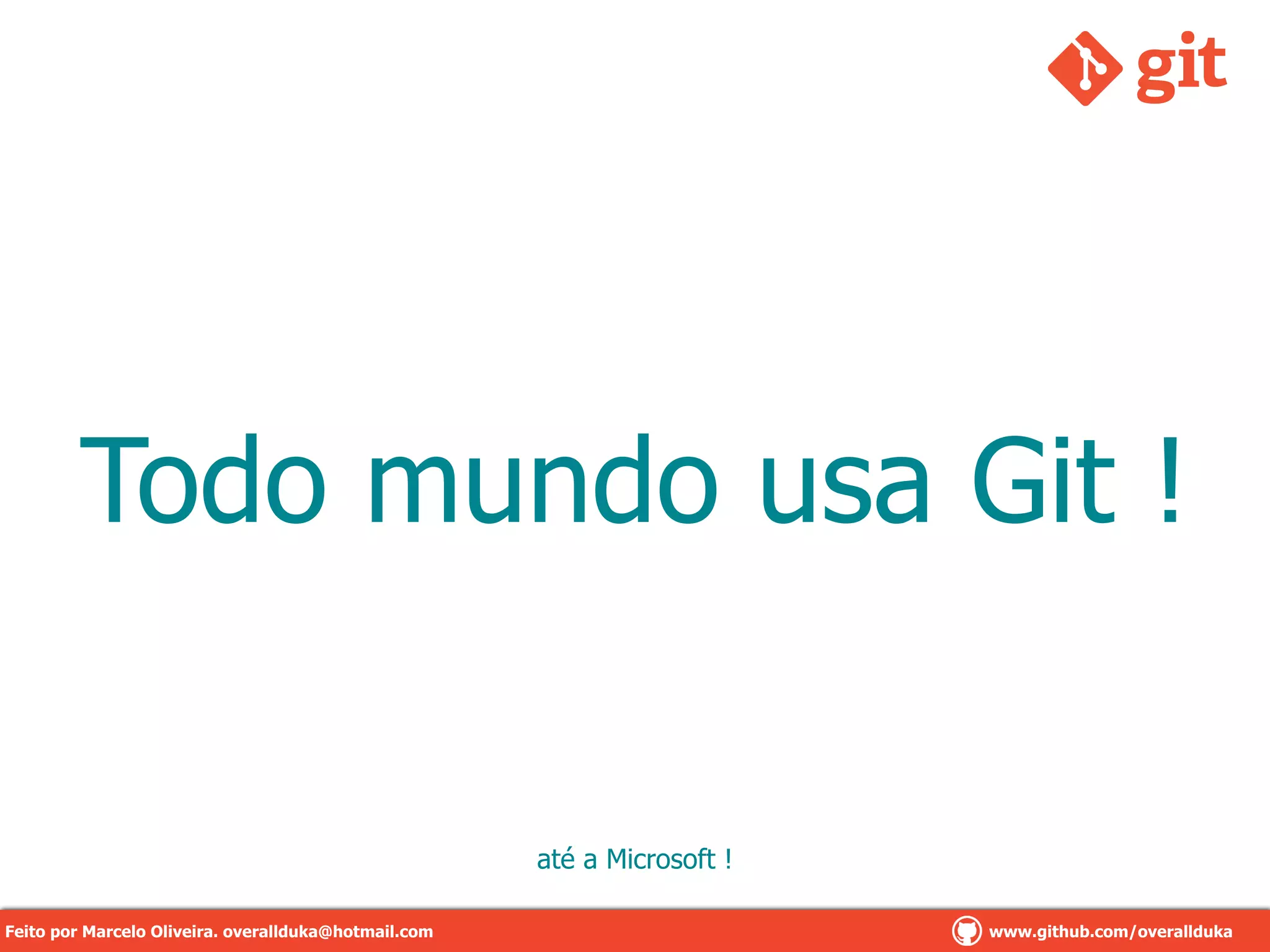 git

Todo mundo usa Git !

até a Microsoft !

Feito por Marcelo Oliveira. overallduka@hotmail.com

www.github.com/overallduka